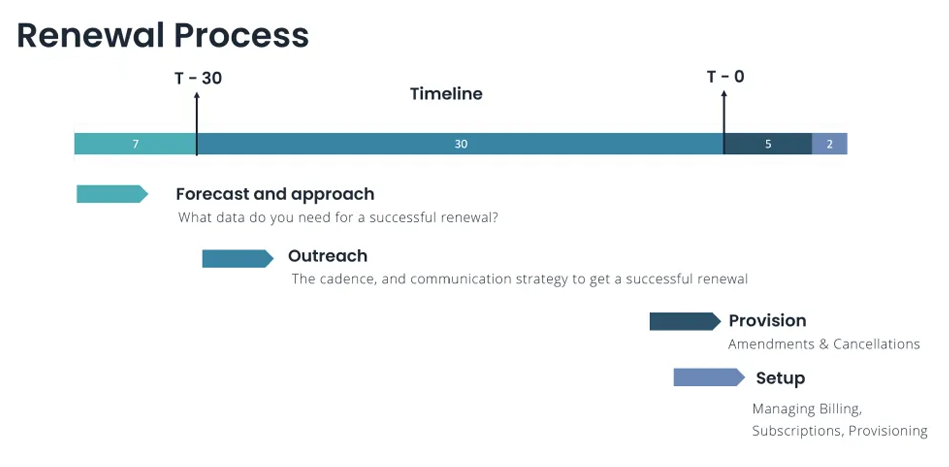 Renewal Process

T - 30

Timeline

T - 0

7

30

5

2

Forecast and approach

What data do you need for a successful renewal?

Outreach

The cadence, and communication strategy to get a successful renewal

Provision

Amendments & Cancellations

Setup

Managing Billing, Subscriptions, Provisioning